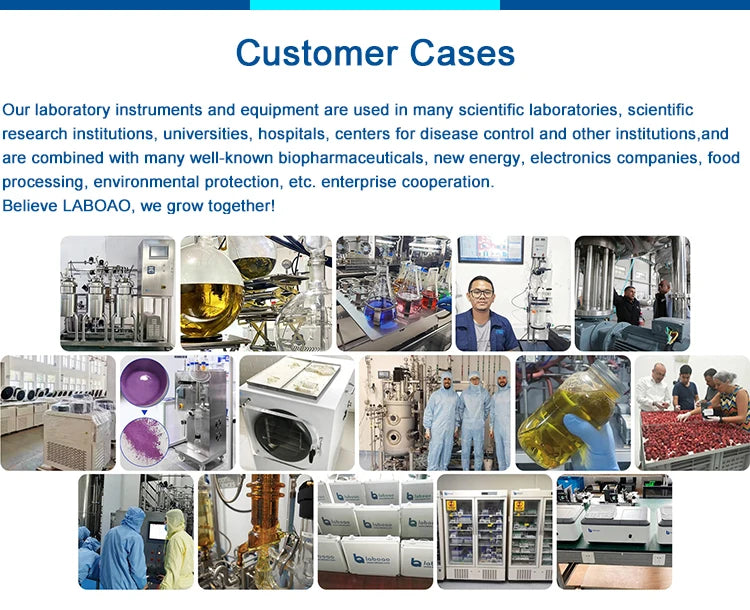 Customer Cases

Our laboratory instruments and equipment are used in many scientific laboratories, scientific research institutions, universities, hospitals, centers for disease control and other institutions,and are combined with many well-known biopharmaceuticals, new energy, electronics companies, food processing, environmental protection, etc. enterprise cooperation.
Believe LABOAO, we grow together!

laboao
laboao
laboao
laboao
laboao
laboao